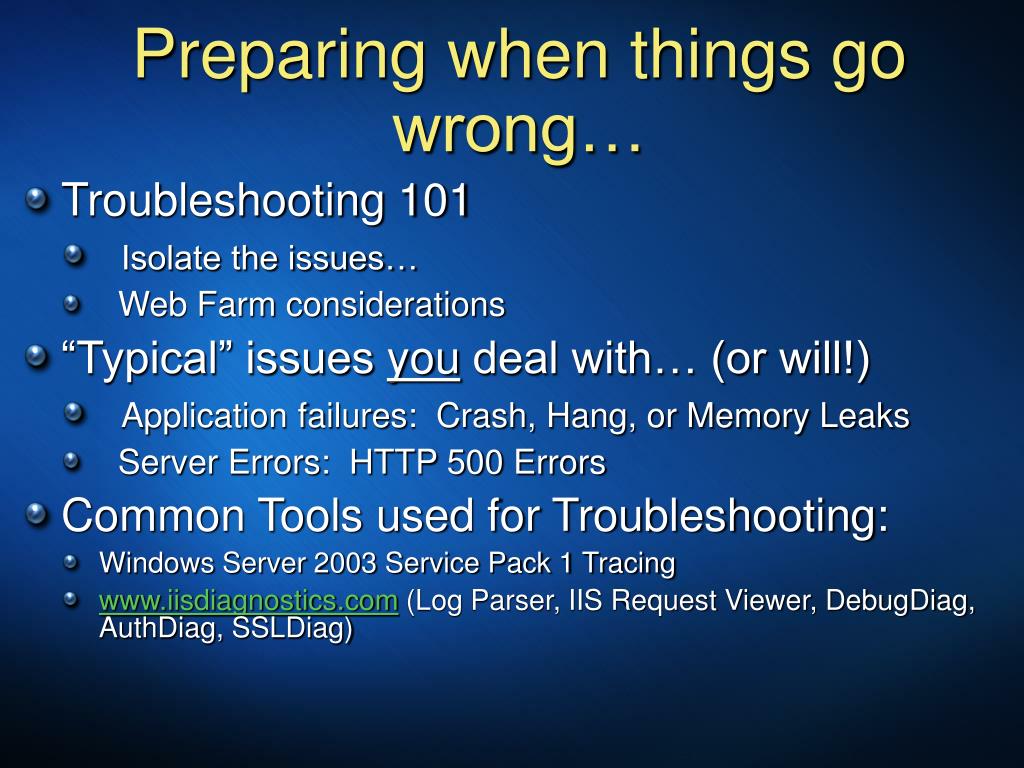 Preparing when things go wrong…

Troubleshooting 101

Isolate the issues…

Web Farm considerations

“Typical” issues you deal with… (or will!)

Application failures: Crash, Hang, or Memory Leaks

Server Errors: HTTP 500 Errors

Common Tools used for Troubleshooting:

Windows Server 2003 Service Pack 1 Tracing

www.iisdiagnostics.com (Log Parser, IIS Request Viewer, DebugDiag, AuthDiag, SSLDiag)